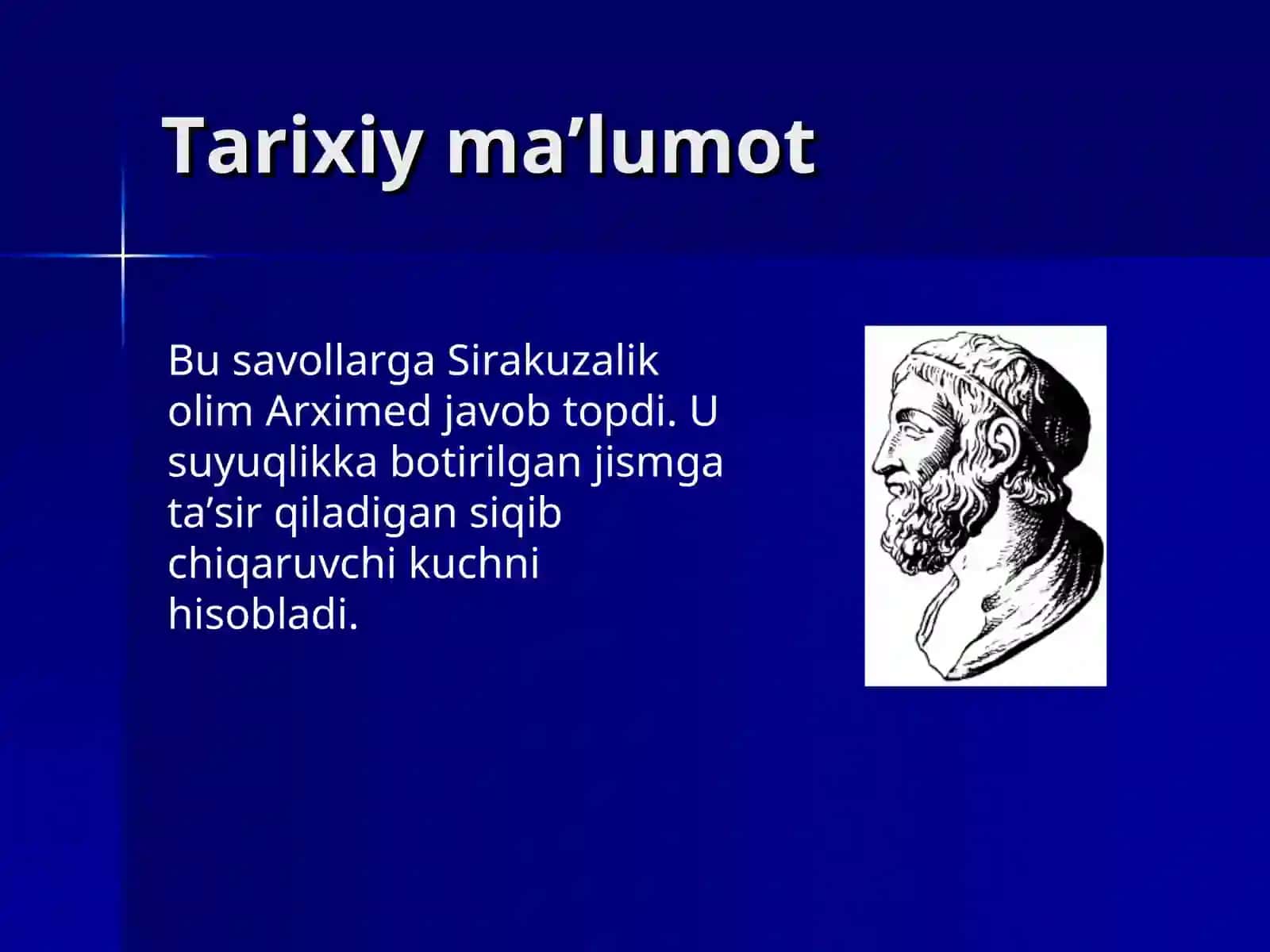 Tarixiy ma’lumot

Bu savollarga Sirakuzalik olim Arximed javob topdi. U suyuqlikka botirilgan jismga ta’sir qiladigan siqib chiqaruvchi kuchni hisobladi.